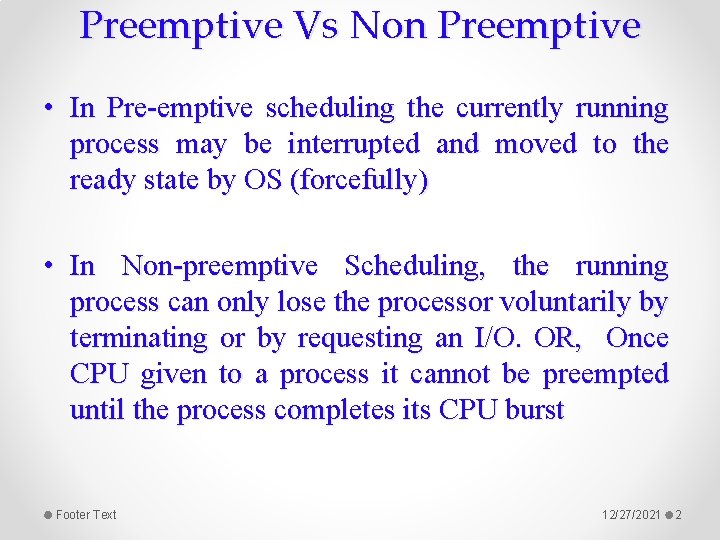 Preemptive Vs Non Preemptive

• In Pre-emptive scheduling the currently running process may be interrupted and moved to the ready state by OS (forcefully)

• In Non-preemptive Scheduling, the running process can only lose the processor voluntarily by terminating or by requesting an I/O. OR, Once CPU given to a process it cannot be preempted until the process completes its CPU burst

Footer Text

12/27/2021 2